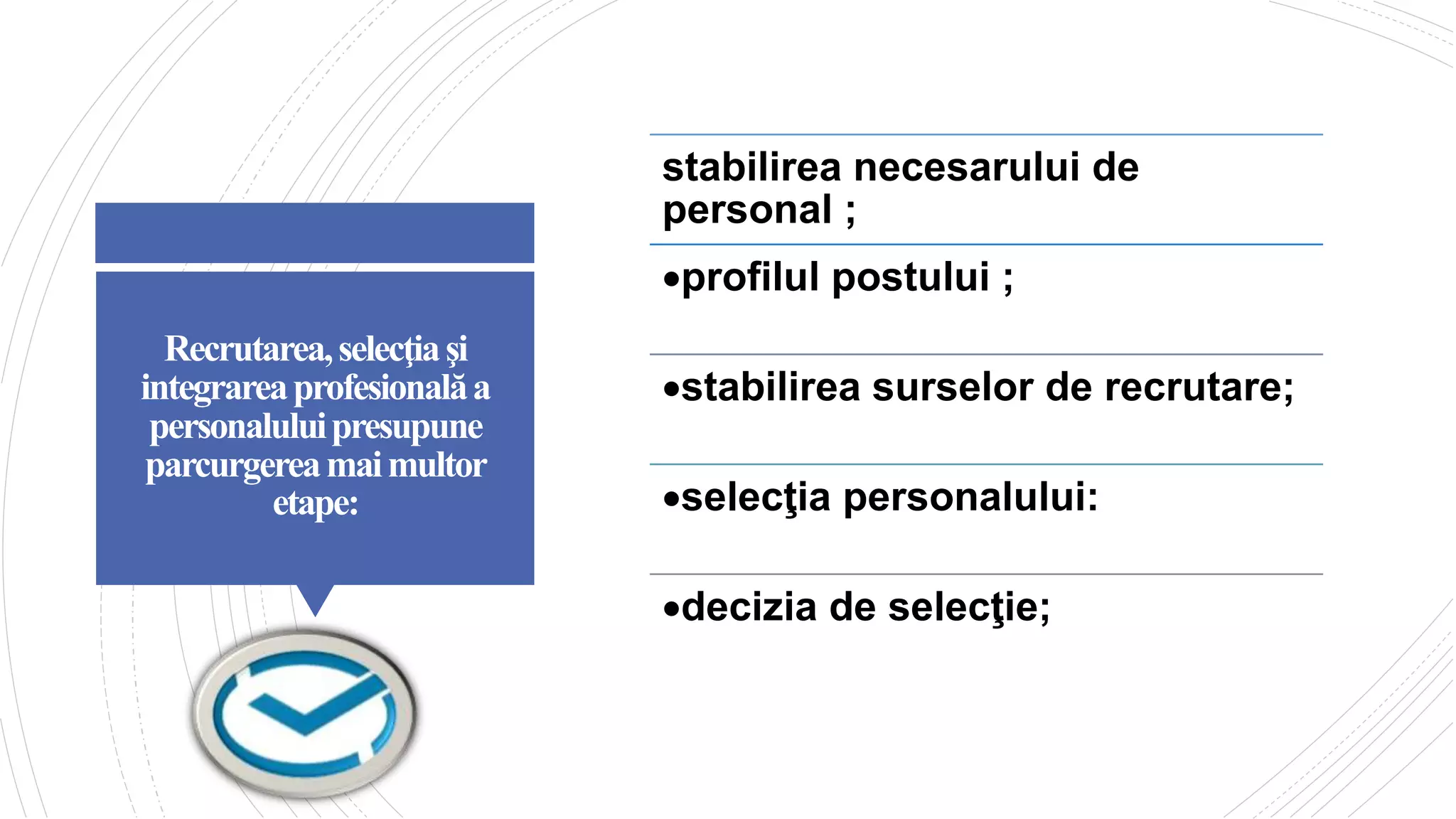 Recrutarea, selecţia şi integrarea profesională a personalului presupune parcurgerea mai multor etape:

stabilirea necesarului de personal ;

•profilul postului ;

•stabilirea surselor de recrutare;

•selecţia personalului:

•decizia de selecţie;